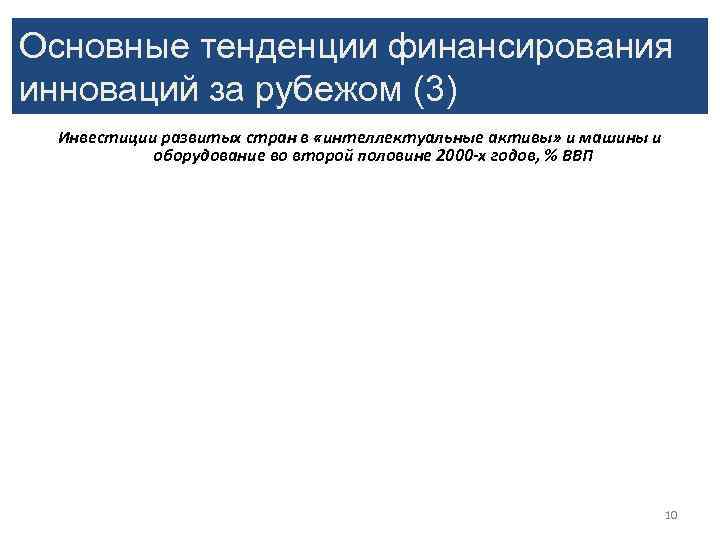 Основные тенденции финансирования инноваций за рубежом (3)

Инвестиции развитых стран в «интеллектуальные активы» и машины и оборудование во второй половине 2000-х годов, % ВВП

10